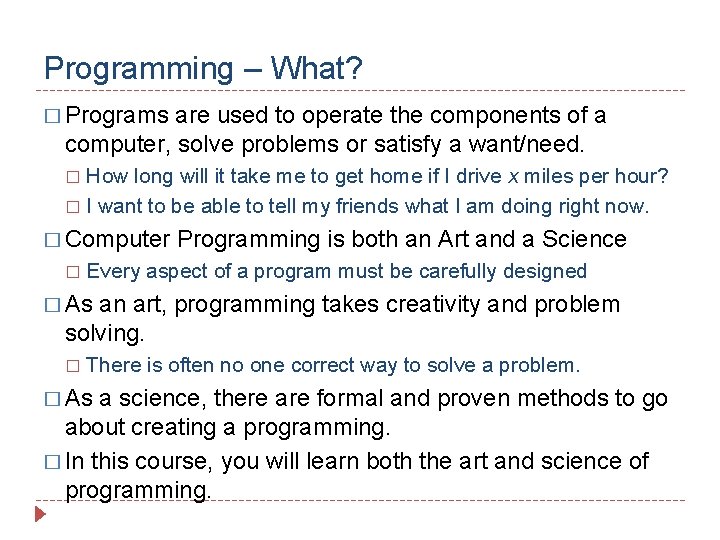 Programming – What?

□ Programs are used to operate the components of a computer, solve problems or satisfy a want/need.

□ How long will it take me to get home if I drive $x$ miles per hour?

□ I want to be able to tell my friends what I am doing right now.

□ Computer Programming is both an Art and a Science

□ Every aspect of a program must be carefully designed

□ As an art, programming takes creativity and problem solving.

□ There is often no one correct way to solve a problem.

□ As a science, there are formal and proven methods to go about creating a programming.

□ In this course, you will learn both the art and science of programming.